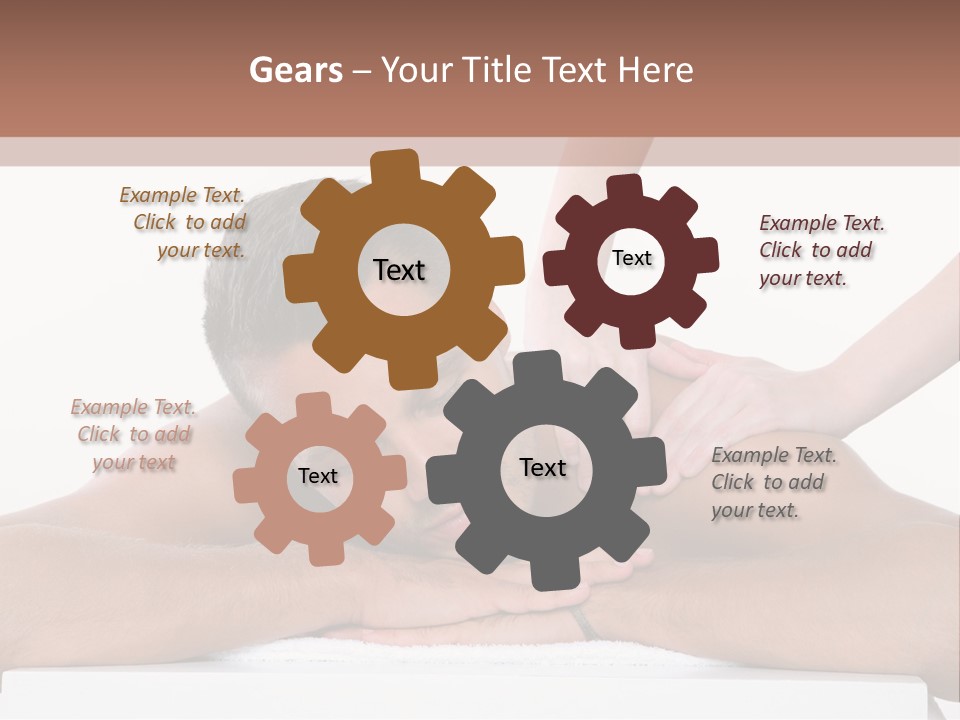 Gears – Your Title Text Here

Example Text. Click to add your text.

Text

Text

Example Text. Click to add your text.

Example Text. Click to add your text

Text

Text

Example Text. Click to add your text.